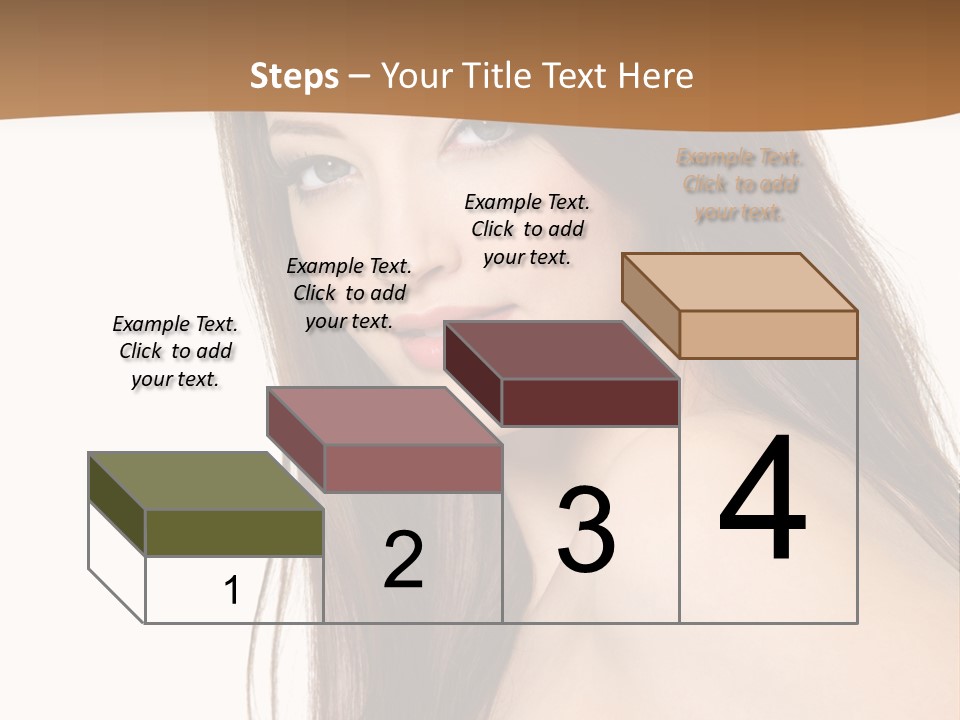 Steps – Your Title Text Here

Example Text. Click to add your text.

Example Text. Click to add your text.

Example Text. Click to add your text.

Example Text. Click to add your text.

1

2

3

4